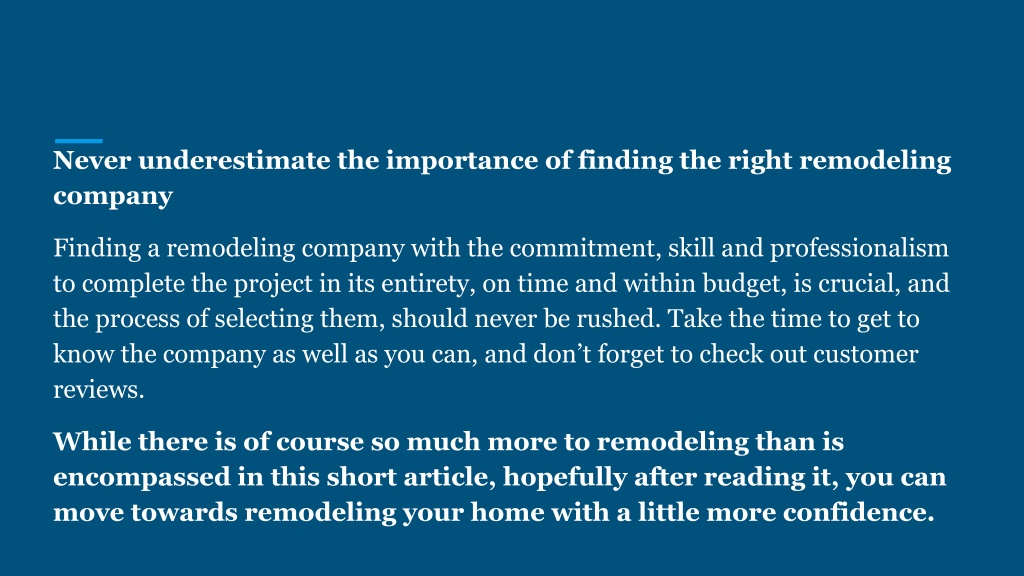 Never underestimate the importance of finding the right remodeling company

Finding a remodeling company with the commitment, skill and professionalism to complete the project in its entirety, on time and within budget, is crucial, and the process of selecting them, should never be rushed. Take the time to get to know the company as well as you can, and don’t forget to check out customer reviews.

While there is of course so much more to remodeling than is encompassed in this short article, hopefully after reading it, you can move towards remodeling your home with a little more confidence.